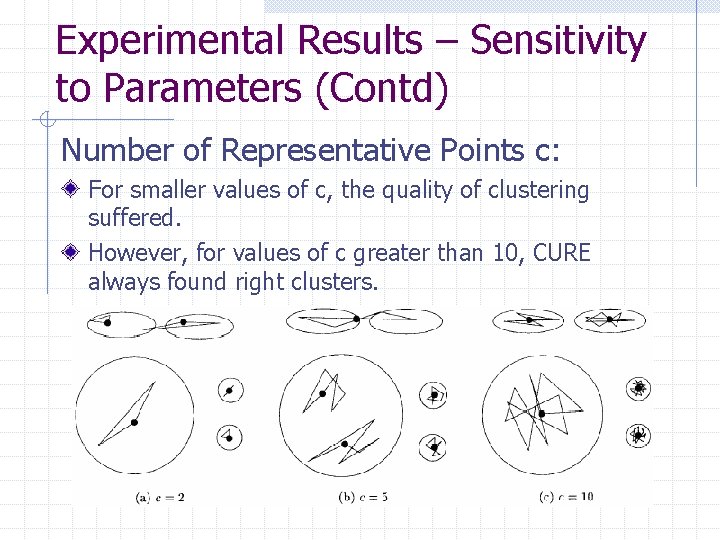 Experimental Results – Sensitivity to Parameters (Contd)

Number of Representative Points c:

For smaller values of c, the quality of clustering suffered.

However, for values of c greater than 10, CURE always found right clusters.

(a) $c = 2$

(b) $c = 5$

(c) $c = 10$